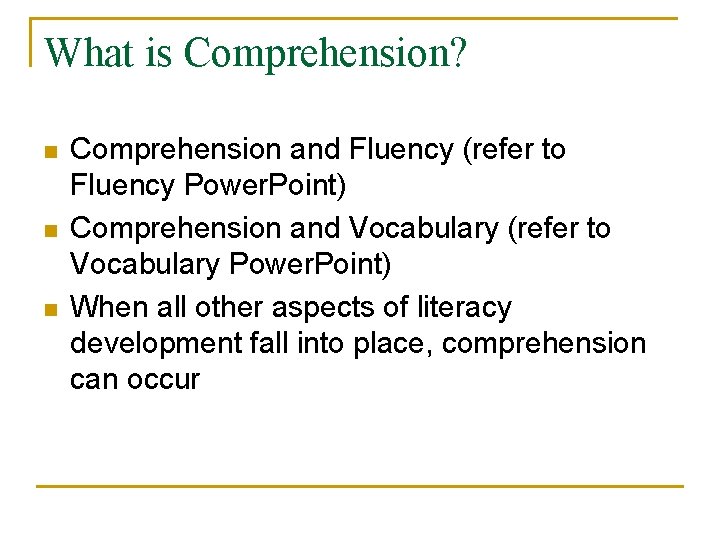 What is Comprehension?

- Comprehension and Fluency (refer to Fluency PowerPoint)
- Comprehension and Vocabulary (refer to Vocabulary PowerPoint)
- When all other aspects of literacy development fall into place, comprehension can occur